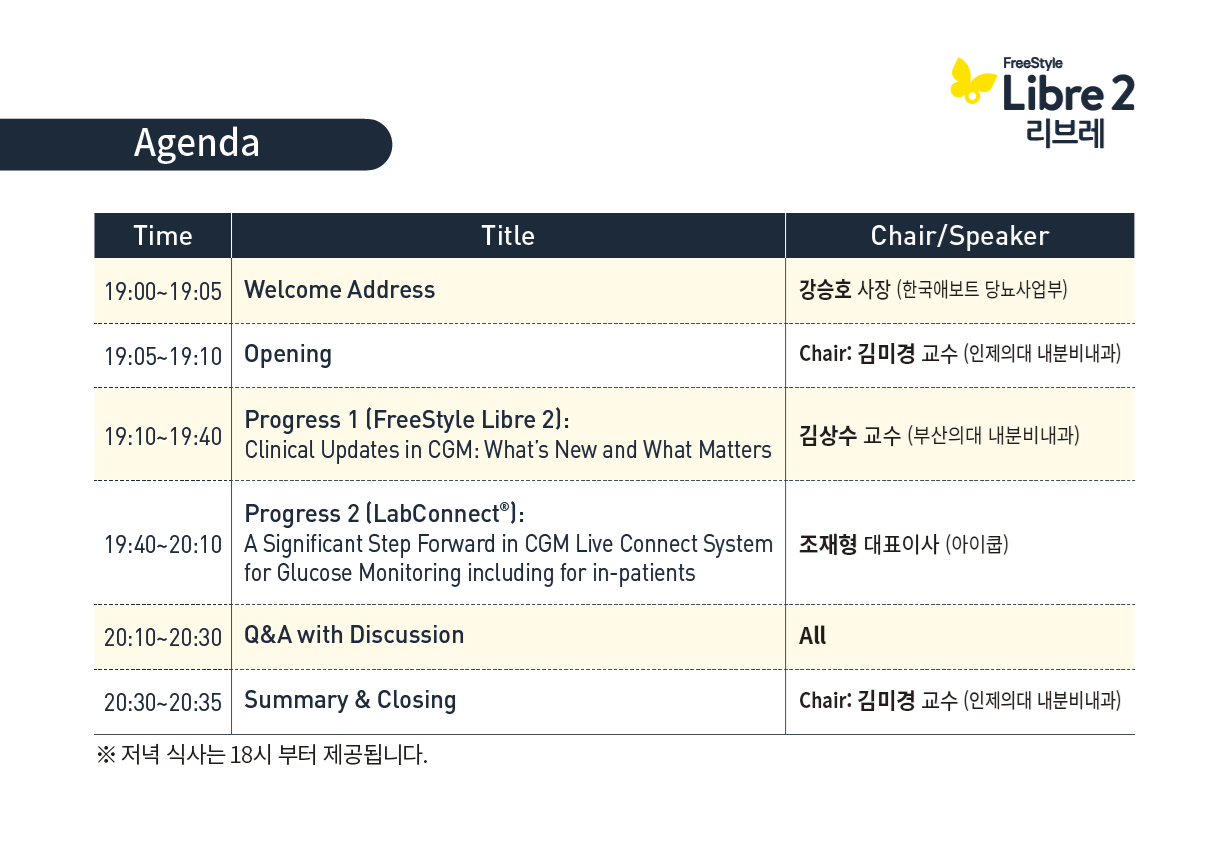 FreeStyle
Libre 2
리브레

Agenda

| Time | Title | Chair/Speaker |
|---|---|---|
| 19:00~19:05 | Welcome Address | 강승호 사장 (한국애보트 당뇨사업부) |
| 19:05~19:10 | Opening | Chair: 김미경 교수 (인제의대 내분비내과) |
| 19:10~19:40 | Progress 1 (FreeStyle Libre 2): Clinical Updates in CGM: What's New and What Matters | 김상수 교수 (부산의대 내분비내과) |
| 19:40~20:10 | Progress 2 (LabConnect®): A Significant Step Forward in CGM Live Connect System for Glucose Monitoring including for in-patients | 조재형 대표이사 (아이쿱) |
| 20:10~20:30 | Q&A with Discussion | All |
| 20:30~20:35 | Summary & Closing | Chair: 김미경 교수 (인제의대 내분비내과) |

※ 저녁 식사는 18시 부터 제공됩니다.